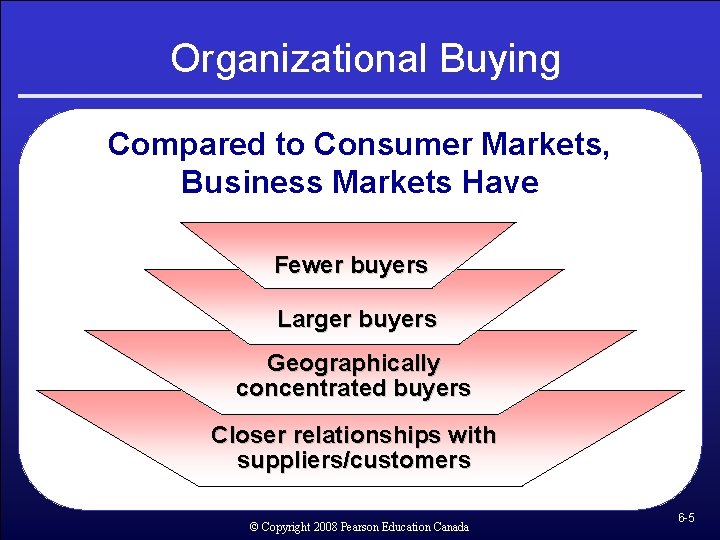 Organizational Buying

Compared to Consumer Markets, Business Markets Have

Fewer buyers

Larger buyers

Geographically concentrated buyers

Closer relationships with suppliers/customers

© Copyright 2008 Pearson Education Canada

6-5